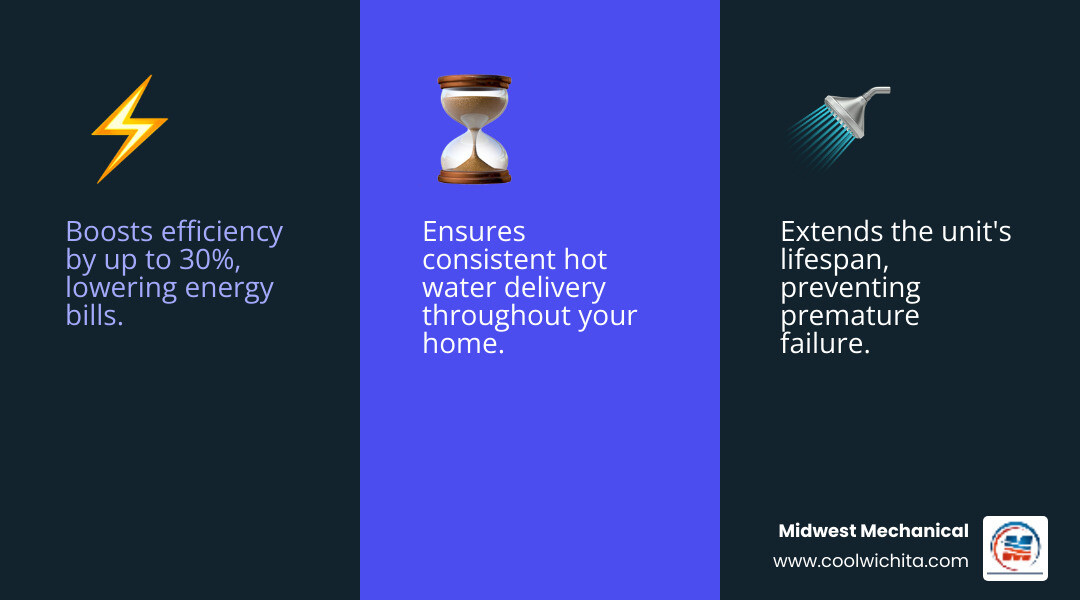 Boosts efficiency by up to 30%, lowering energy bills.

Ensures consistent hot water delivery throughout your home.

Extends the unit's lifespan, preventing premature failure.

Midwest Mechanical
www.coolwichita.com